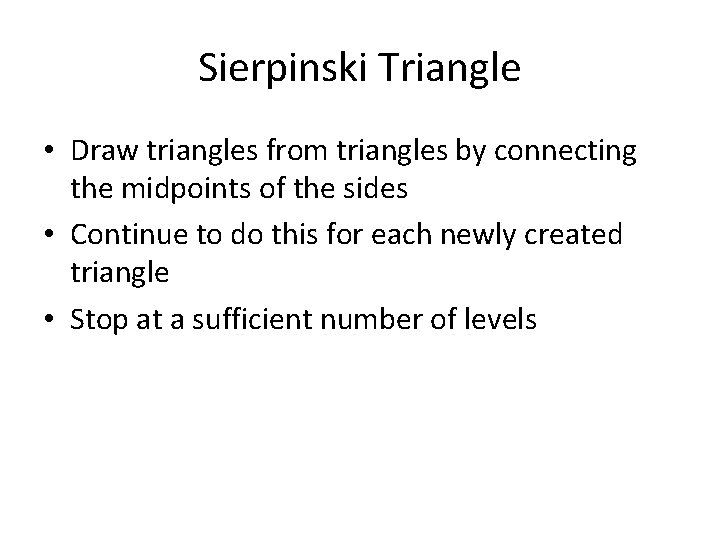 Sierpinski Triangle

• Draw triangles from triangles by connecting the midpoints of the sides
• Continue to do this for each newly created triangle
• Stop at a sufficient number of levels